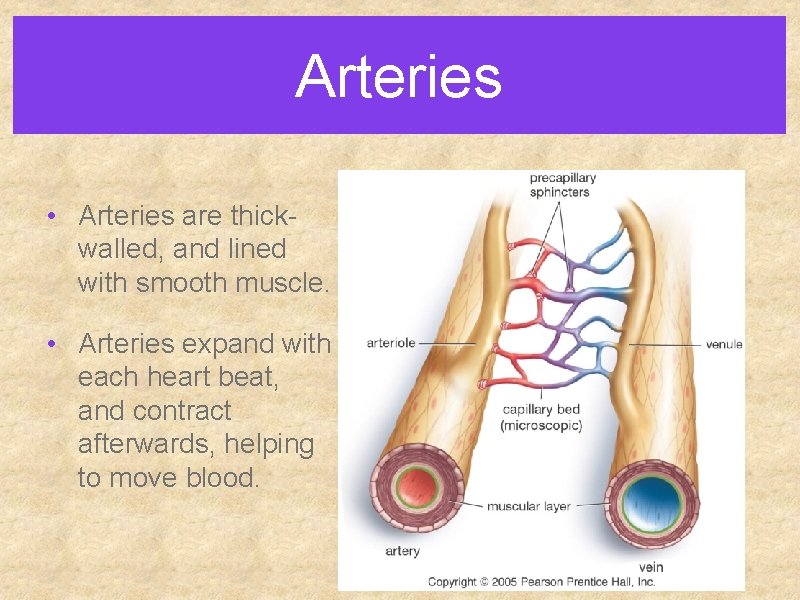 Arteries

• Arteries are thick-walled, and lined with smooth muscle.

• Arteries expand with each heart beat, and contract afterwards, helping to move blood.

precapillary sphincters

arteriole

venule

capillary bed (microscopic)

muscular layer

artery

vein

Copyright © 2005 Pearson Prentice Hall, Inc.